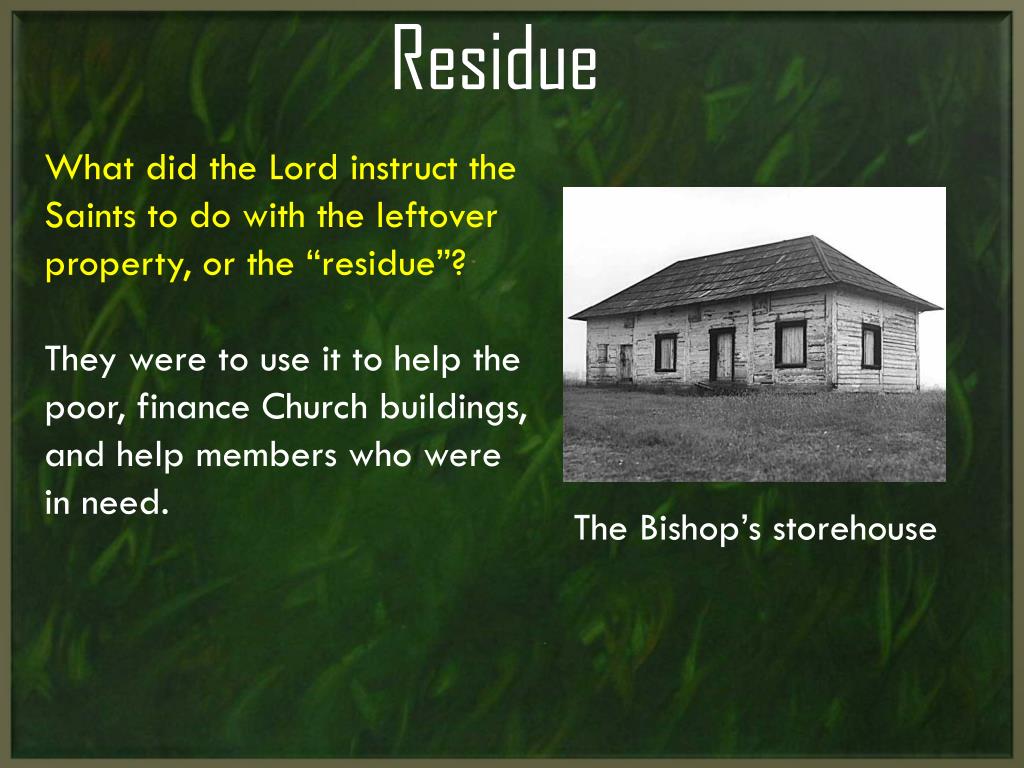 Residue

What did the Lord instruct the Saints to do with the leftover property, or the “residue”?

They were to use it to help the poor, finance Church buildings, and help members who were in need.

The Bishop’s storehouse